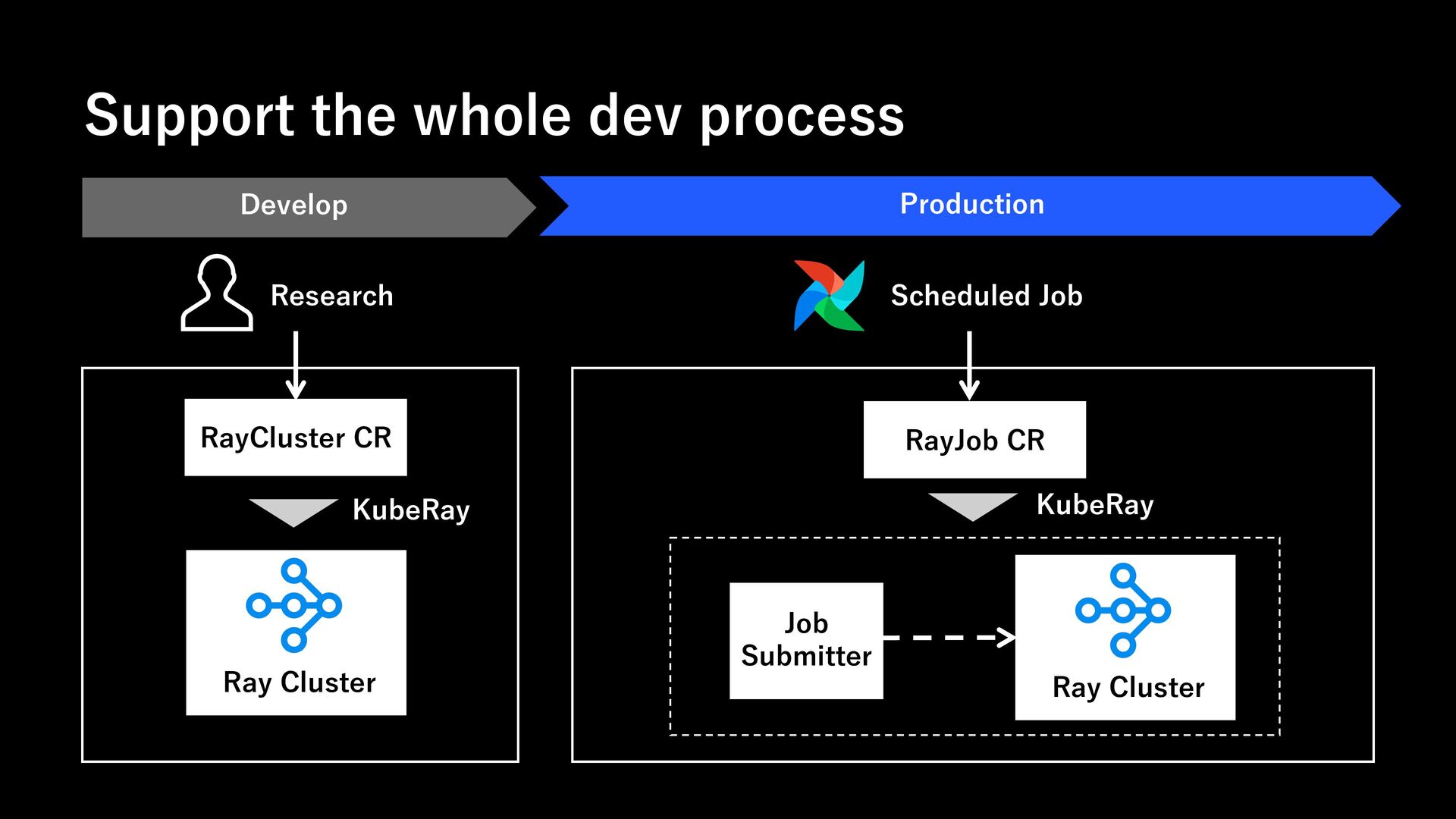 Support the whole dev process

Develop

Production

Research

RayCluster CR

KubeRay

Ray Cluster

Scheduled Job

RayJob CR

KubeRay

Job Submitter

Ray Cluster